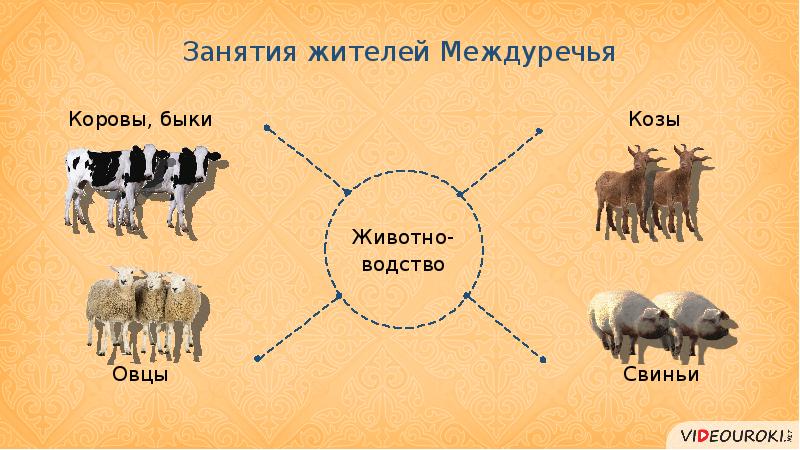 Занятия жителей Междуречья

Коровы, быки

Козы

Животноводство

Овцы

Свиньи

VIDEOUROKI.NET